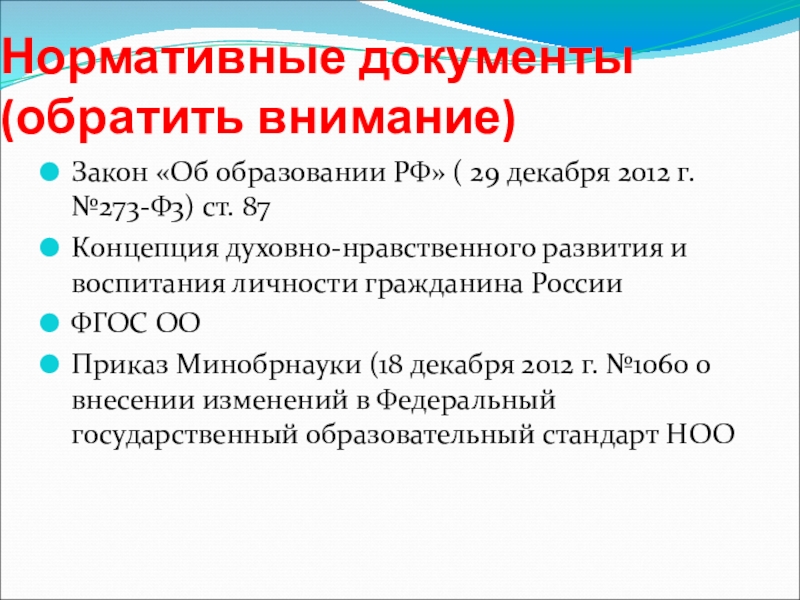 Нормативные документы (обратить внимание)

Закон «Об образовании РФ» ( 29 декабря 2012 г. №273-ФЗ) ст. 87

Концепция духовно-нравственного развития и воспитания личности гражданина России

ФГОС ОО

Приказ Минобрнауки (18 декабря 2012 г. №1060 о внесении изменений в Федеральный государственный образовательный стандарт НОО